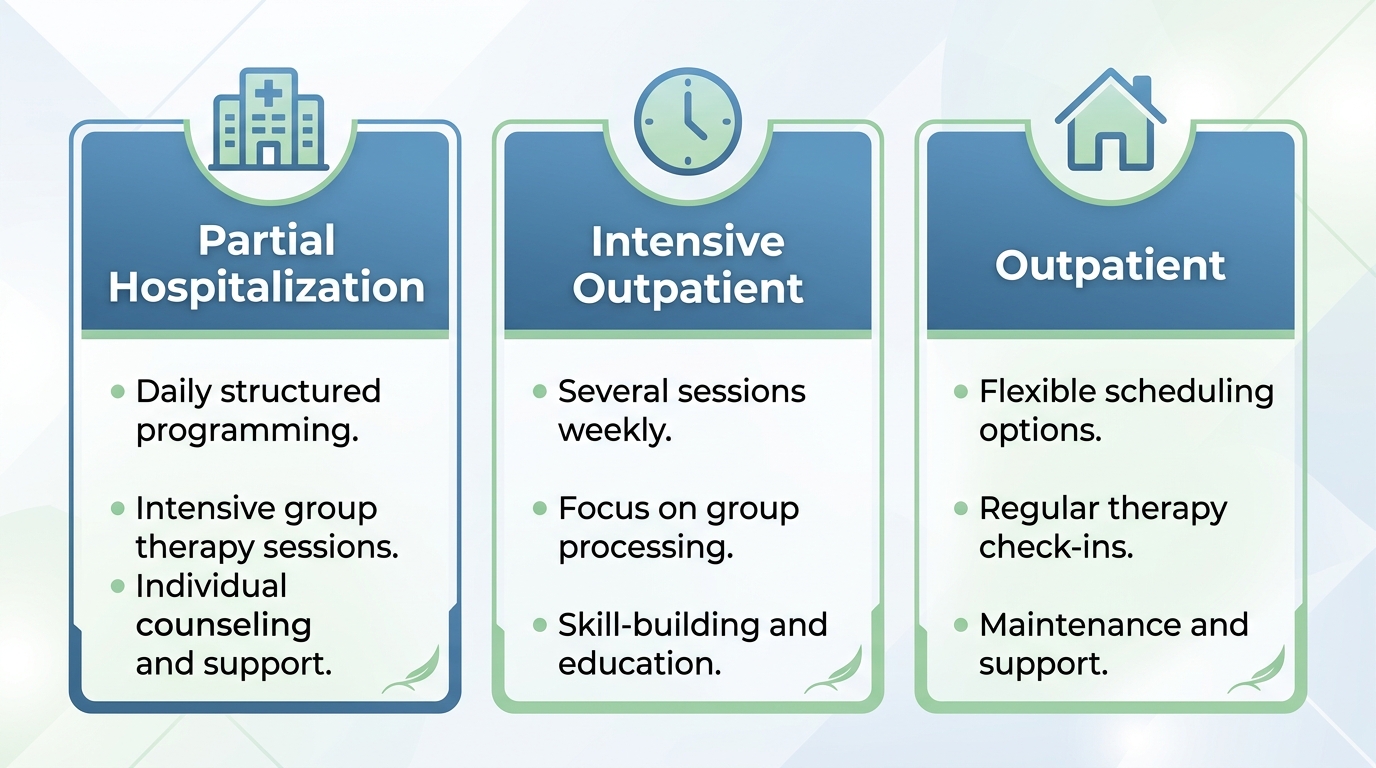 Partial Hospitalization

- Daily structured programming.
- Intensive group therapy sessions.
- Individual counseling and support.

Intensive Outpatient

- Several sessions weekly.
- Focus on group processing.
- Skill-building and education.

Outpatient

- Flexible scheduling options.
- Regular therapy check-ins.
- Maintenance and support.